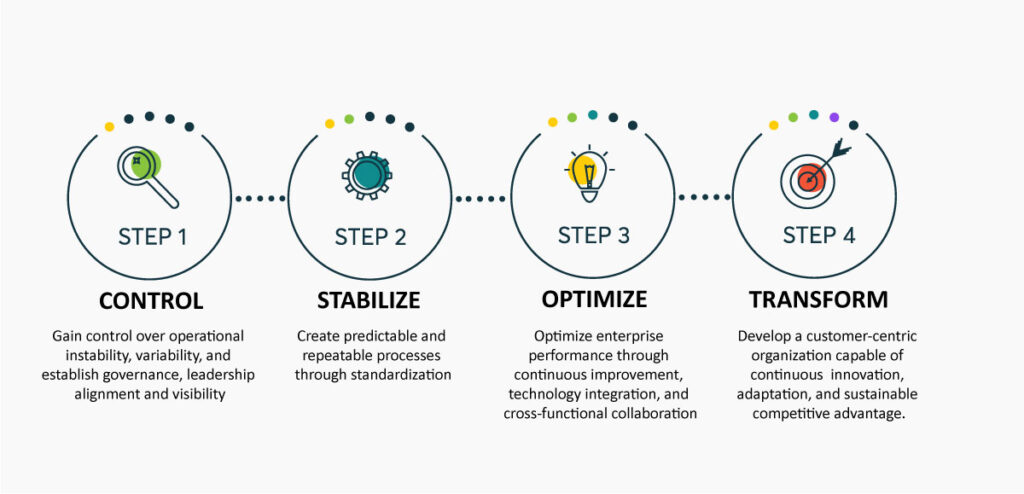 STEP 1

CONTROL

Gain control over operational instability, variability, and establish governance, leadership alignment and visibility

STEP 2

STABILIZE

Create predictable and repeatable processes through standardization

STEP 3

OPTIMIZE

Optimize enterprise performance through continuous improvement, technology integration, and cross-functional collaboration

STEP 4

TRANSFORM

Develop a customer-centric organization capable of continuous innovation, adaptation, and sustainable competitive advantage.